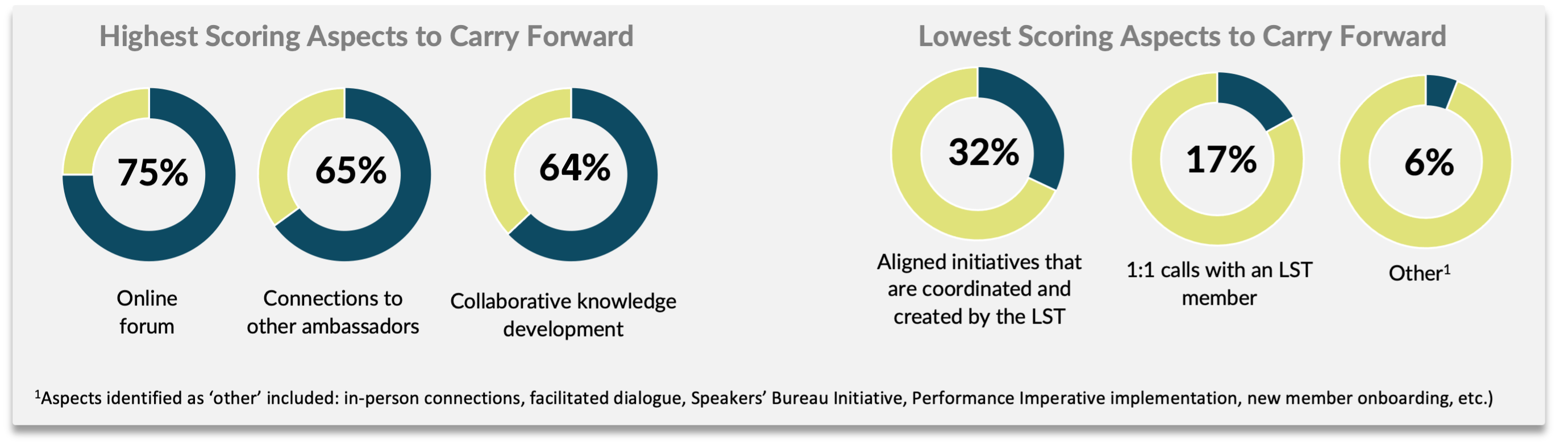 Highest Scoring Aspects to Carry Forward

75%

Online forum

65%

Connections to other ambassadors

64%

Collaborative knowledge development

Lowest Scoring Aspects to Carry Forward

32%

Aligned initiatives that are coordinated and created by the LST

17%

1:1 calls with an LST member

6%

Other$^1$

$^1$Aspects identified as ‘other’ included: in-person connections, facilitated dialogue, Speakers’ Bureau Initiative, Performance Imperative implementation, new member onboarding, etc.)